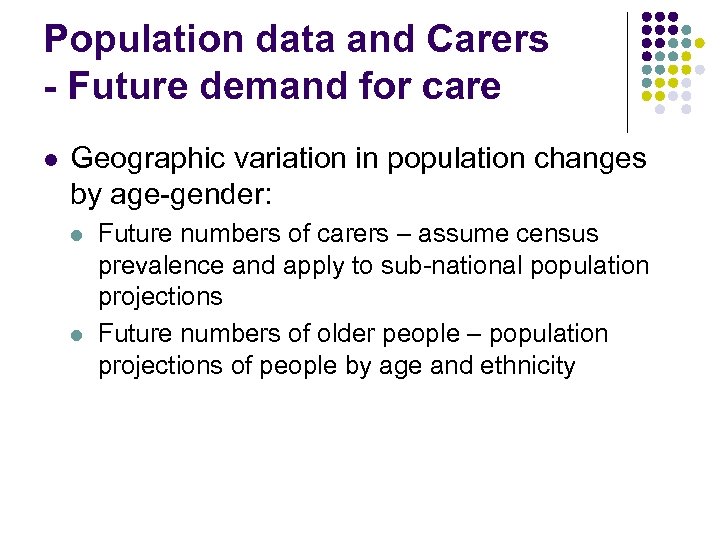 Population data and Carers
- Future demand for care

- Geographic variation in population changes by age-gender:
  - Future numbers of carers – assume census prevalence and apply to sub-national population projections
  - Future numbers of older people – population projections of people by age and ethnicity